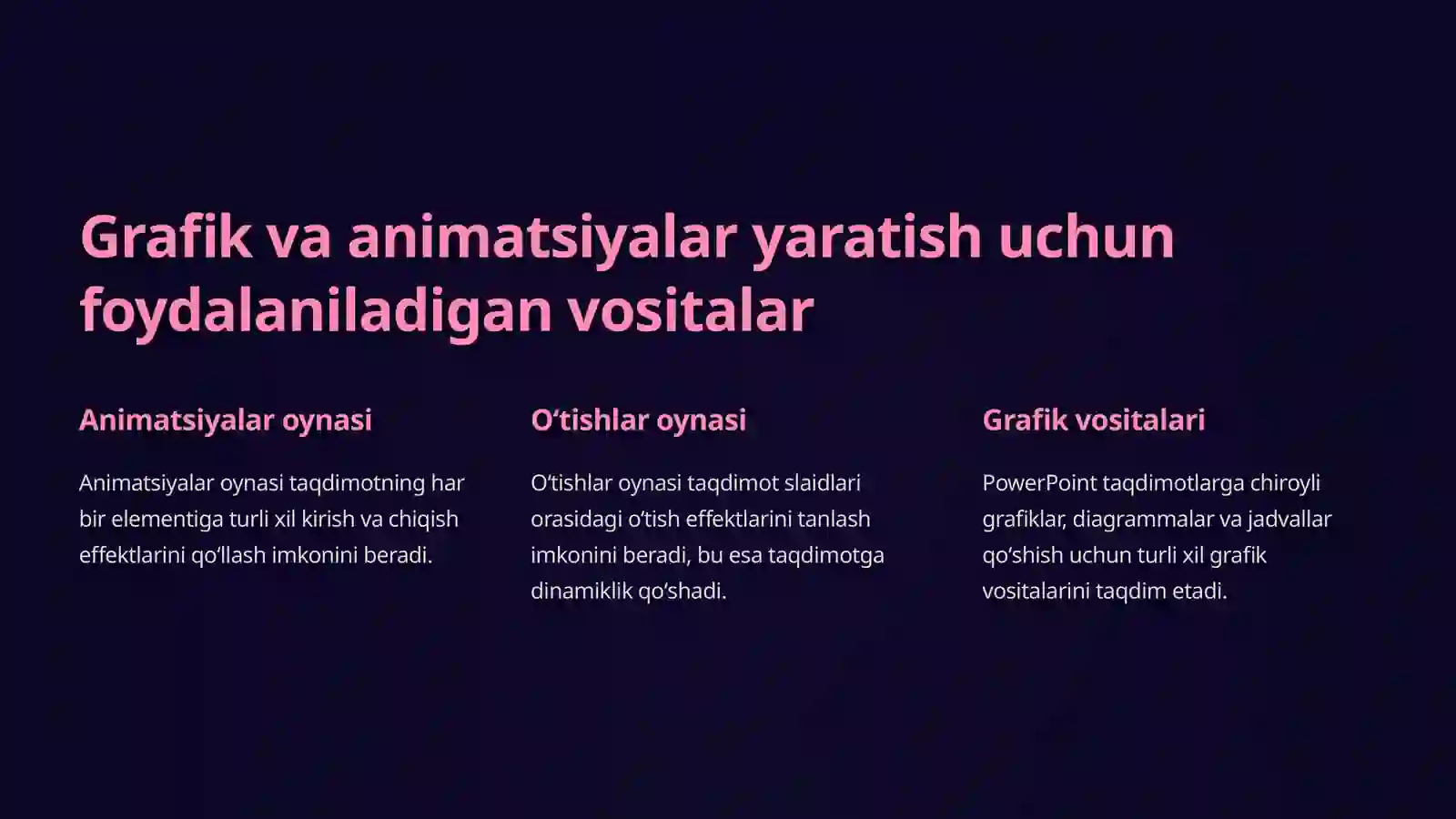 Grafik va animatsiyalar yaratish uchun foydalaniladigan vositalar

Animatsiyalar oynasi

Animatsiyalar oynasi taqdimotning har bir elementiga turli xil kirish va chiqish effektlarini qo‘llash imkonini beradi.

O‘tishlar oynasi

O‘tishlar oynasi taqdimot slaidlari orasidagi o‘tish effektlarini tanlash imkonini beradi, bu esa taqdimotga dinamiklik qo‘shadi.

Grafik vositalari

PowerPoint taqdimotlarga chiroyli grafiklar, diagrammalar va jadvallar qo‘shish uchun turli xil grafik vositalarini taqdim etadi.